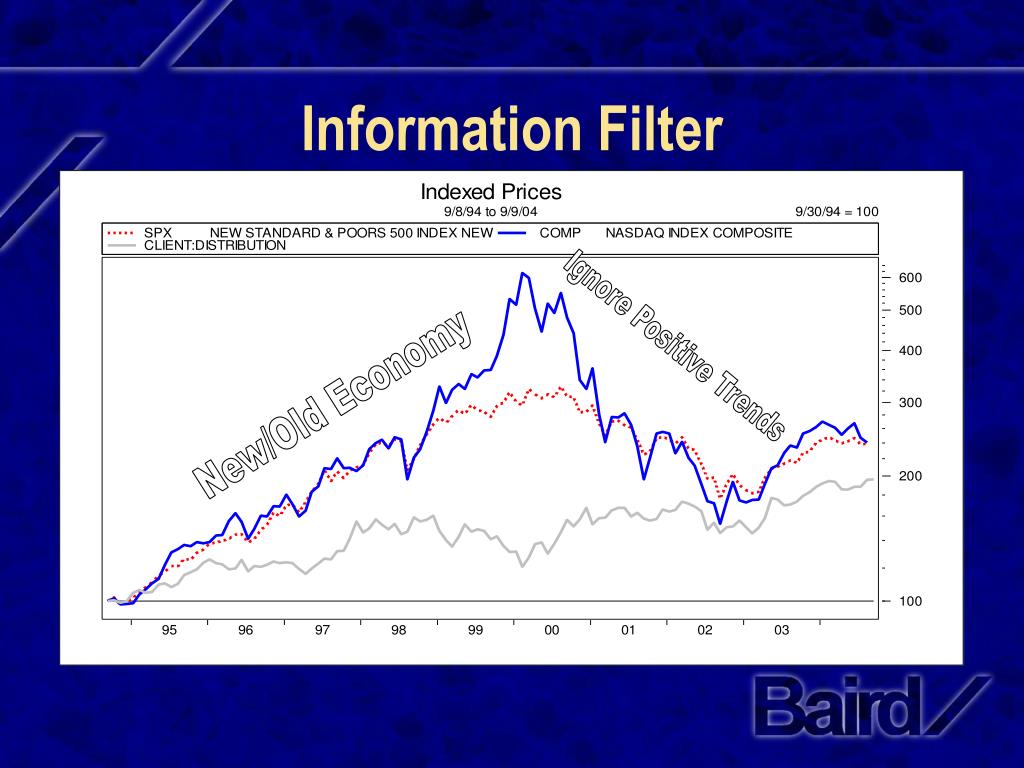 Information Filter

Indexed Prices
9/8/94 to 9/9/04
9/30/94 = 100

SPX NEW STANDARD & POORS 500 INDEX NEW
COMP NASDAQ INDEX COMPOSITE
CLIENT:DISTRIBUTION

New/Old Economy

Ignore Positive Trends

600
500
400
300
200
100

95
96
97
98
99
00
01
02
03

Baird